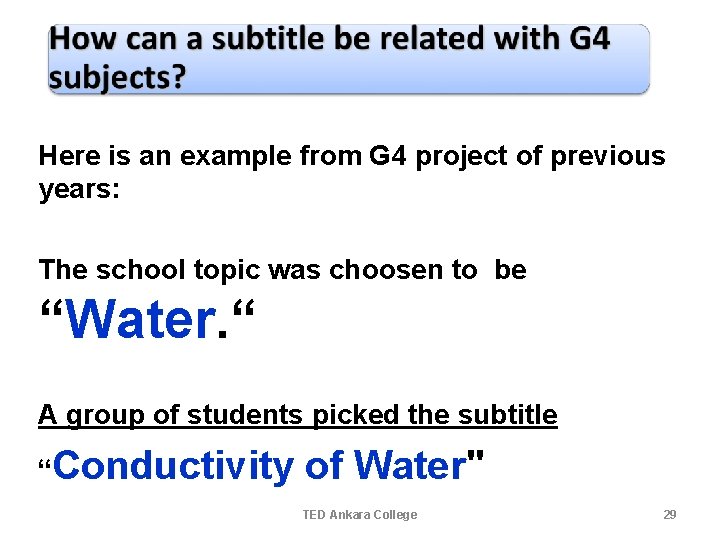 How can a subtitle be related with G4 subjects?

Here is an example from G4 project of previous years:

The school topic was choosen to be “Water.“

A group of students picked the subtitle “Conductivity of Water"

TED Ankara College

29